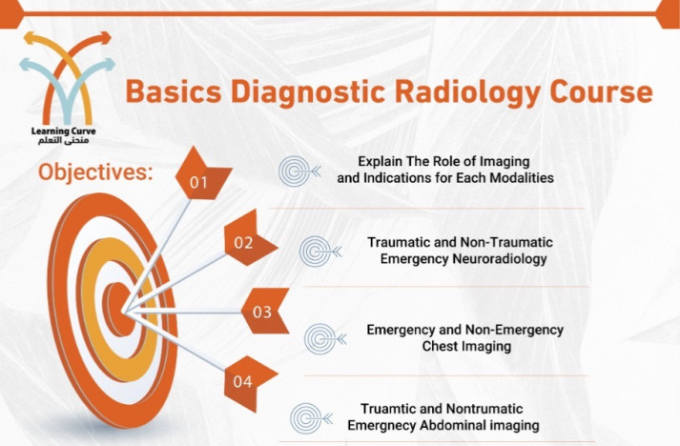 Learning Curve
منحنى التعلم

Basics Diagnostic Radiology Course

Objectives:

01
Explain The Role of Imaging and Indications for Each Modalities

02
Traumatic and Non-Traumatic Emergency Neuroradiology

03
Emergency and Non-Emergency Chest Imaging

04
Truamtic and Nontrumatic Emergnecy Abdominal imaging